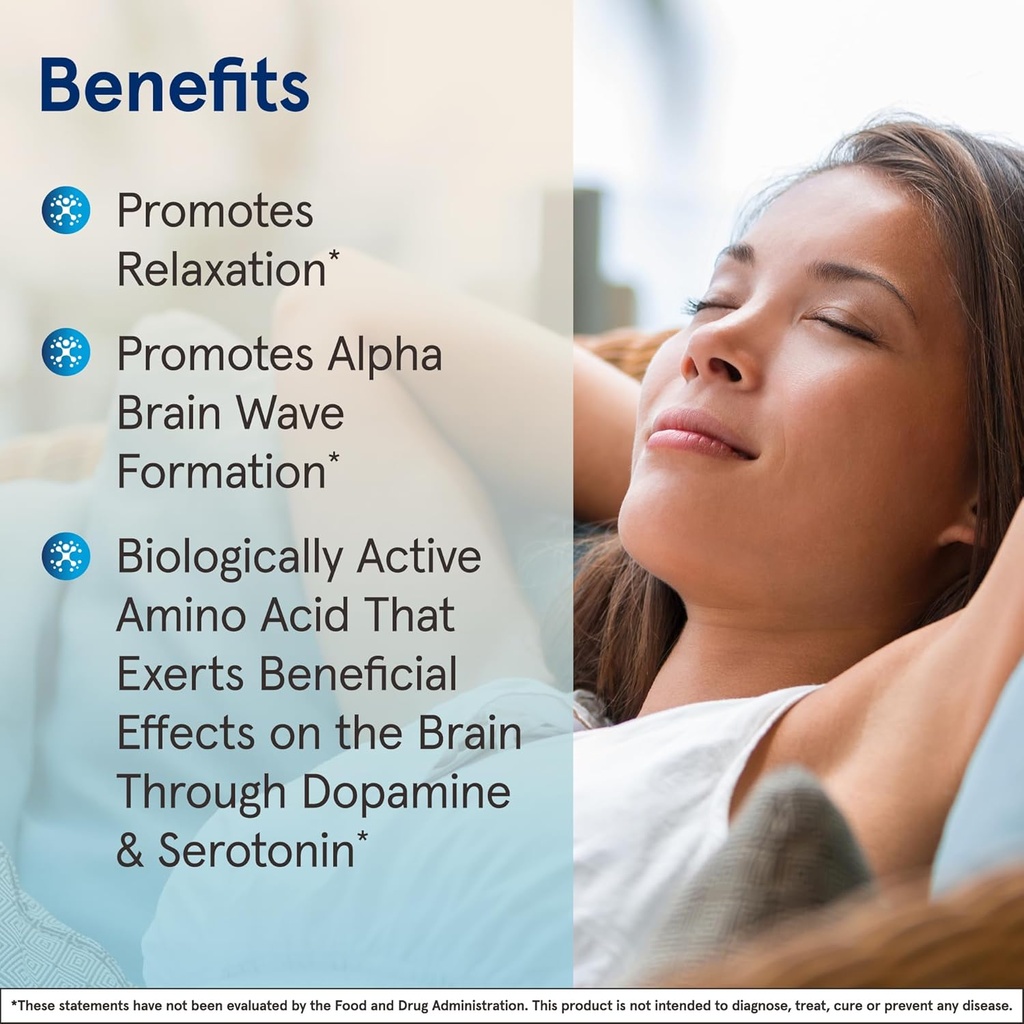 Benefits

Promotes Relaxation*

Promotes Alpha Brain Wave Formation*

Biologically Active Amino Acid That Exerts Beneficial Effects on the Brain Through Dopamine & Serotonin*

*These statements have not been evaluated by the Food and Drug Administration. This product is not intended to diagnose, treat, cure or prevent any disease.